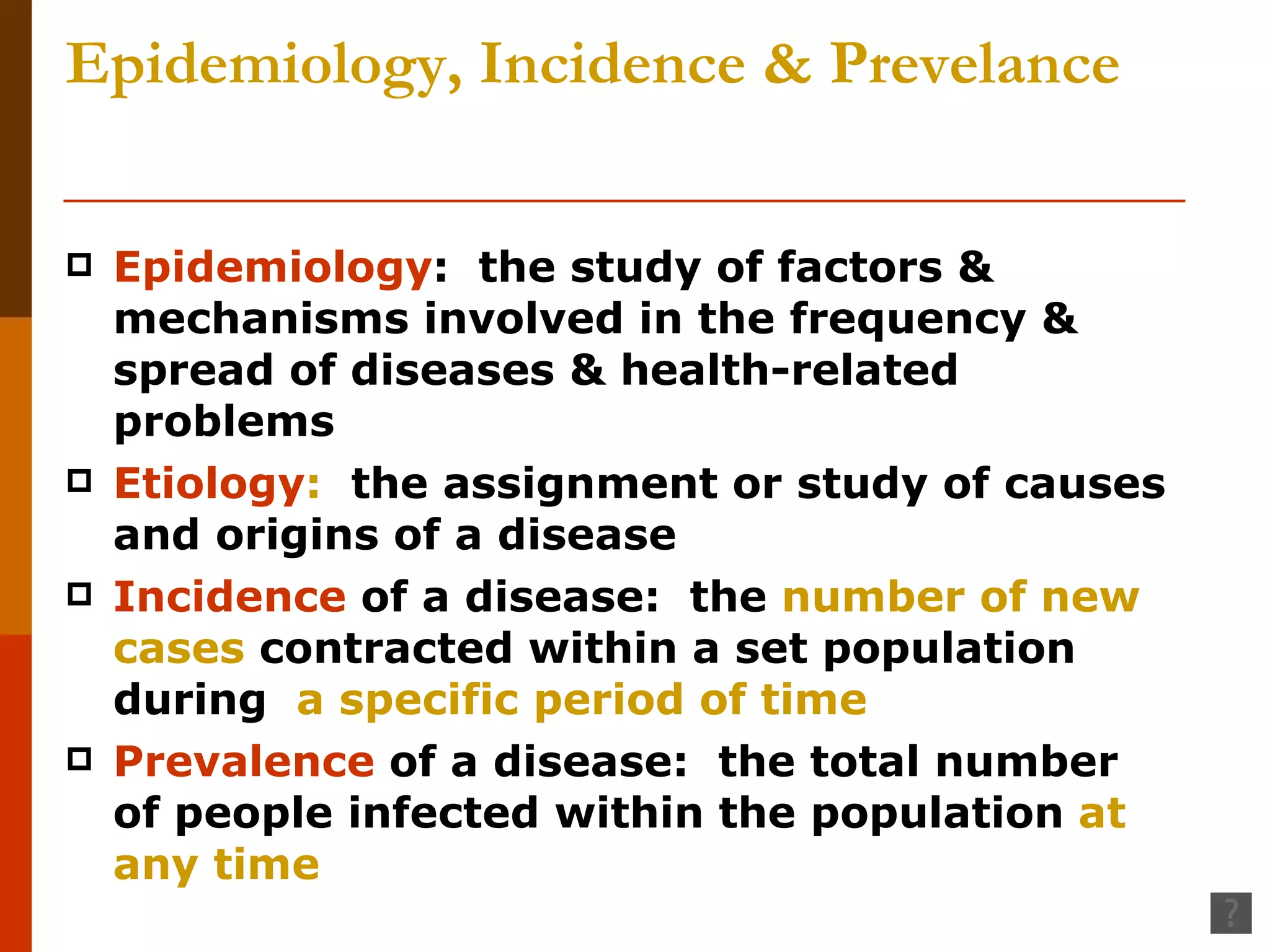 Epidemiology, Incidence & Prevelance

Epidemiology: the study of factors & mechanisms involved in the frequency & spread of diseases & health-related problems

Etiology: the assignment or study of causes and origins of a disease

Incidence of a disease: the number of new cases contracted within a set population during a specific period of time

Prevalence of a disease: the total number of people infected within the population at any time

?